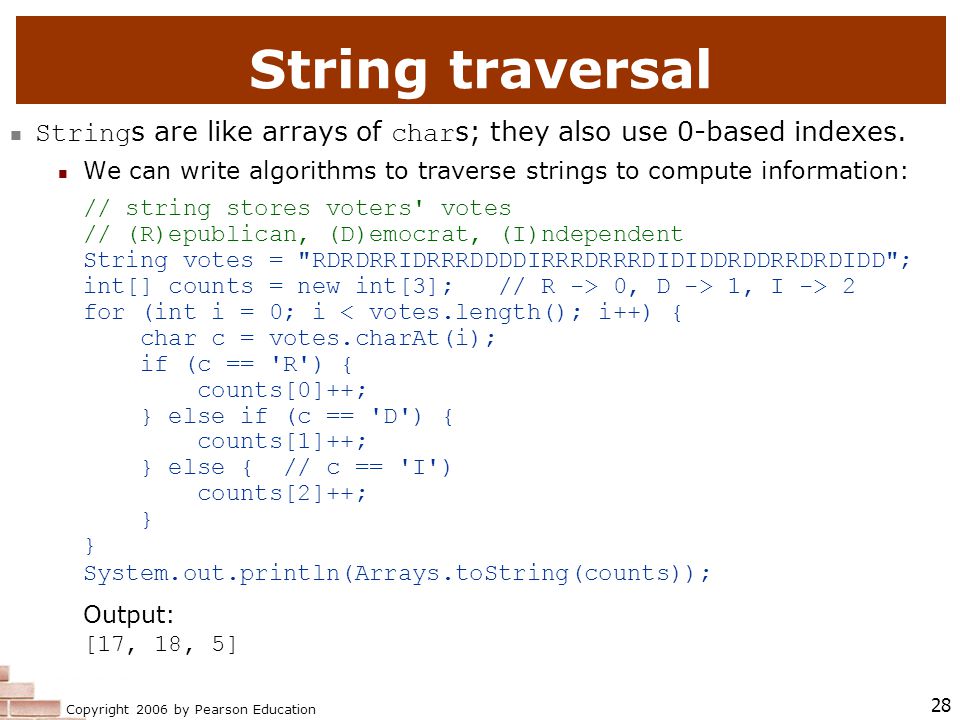 String traversal

Strings are like arrays of chars; they also use 0-based indexes.

We can write algorithms to traverse strings to compute information:

// string stores voters' votes
// (R)epublican, (D)emocrat, (I)ndependent
String votes = "RDRDRRIDRRRDDDDIRRRDRRRDIDIDDRDDRRDRDIDD";
int[] counts = new int[3];   // R -> 0, D -> 1, I -> 2
for (int i = 0; i < votes.length(); i++) {
    char c = votes.charAt(i);
    if (c == 'R') {
        counts[0]++;
    } else if (c == 'D') {
        counts[1]++;
    } else {  // c == 'I')
        counts[2]++;
    }
}
System.out.println(Arrays.toString(counts));

Output:
[17, 18, 5]

Copyright 2006 by Pearson Education

28